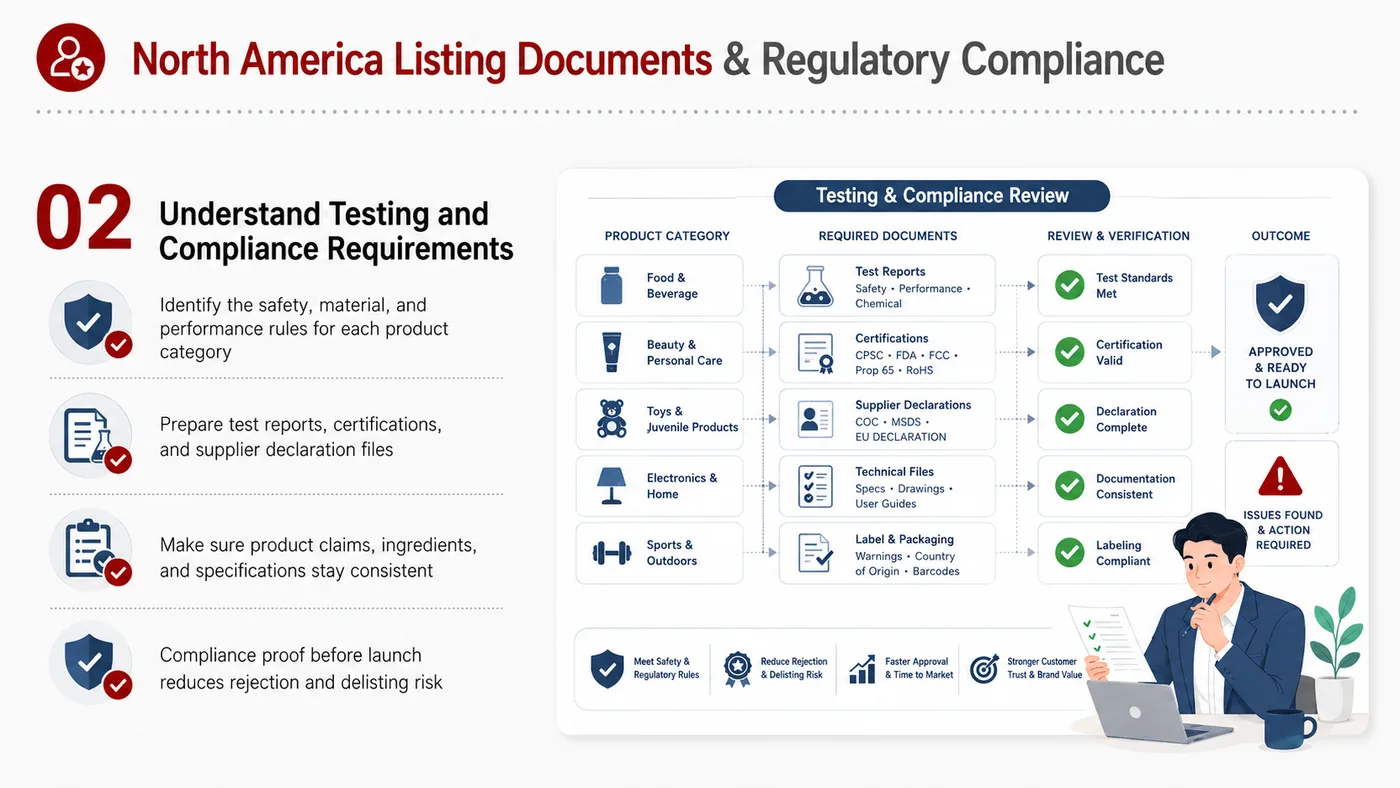 North America Listing Documents & Regulatory Compliance

02 Understand Testing and Compliance Requirements

Identify the safety, material, and performance rules for each product category

Prepare test reports, certifications, and supplier declaration files

Make sure product claims, ingredients, and specifications stay consistent

Compliance proof before launch reduces rejection and delisting risk

Testing & Compliance Review

PRODUCT CATEGORY

Food & Beverage

Beauty & Personal Care

Toys & Juvenile Products

Electronics & Home

Sports & Outdoors

REQUIRED DOCUMENTS

Test Reports
Safety • Performance • Chemical

Certifications
CPSC • FDA • FCC • Prop 65 • RoHS

Supplier Declarations
COC • MSDS • EU DECLARATION

Technical Files
Specs • Drawings • User Guides

Label & Packaging
Warnings • Country of Origin • Barcodes

REVIEW & VERIFICATION

Test Standards Met

Certification Valid

Declaration Complete

Documentation Consistent

Labeling Compliant

OUTCOME

APPROVED & READY TO LAUNCH

ISSUES FOUND & ACTION REQUIRED

Meet Safety & Regulatory Rules

Reduce Rejection & Delisting Risk

Faster Approval & Time to Market

Stronger Customer Trust & Brand Value